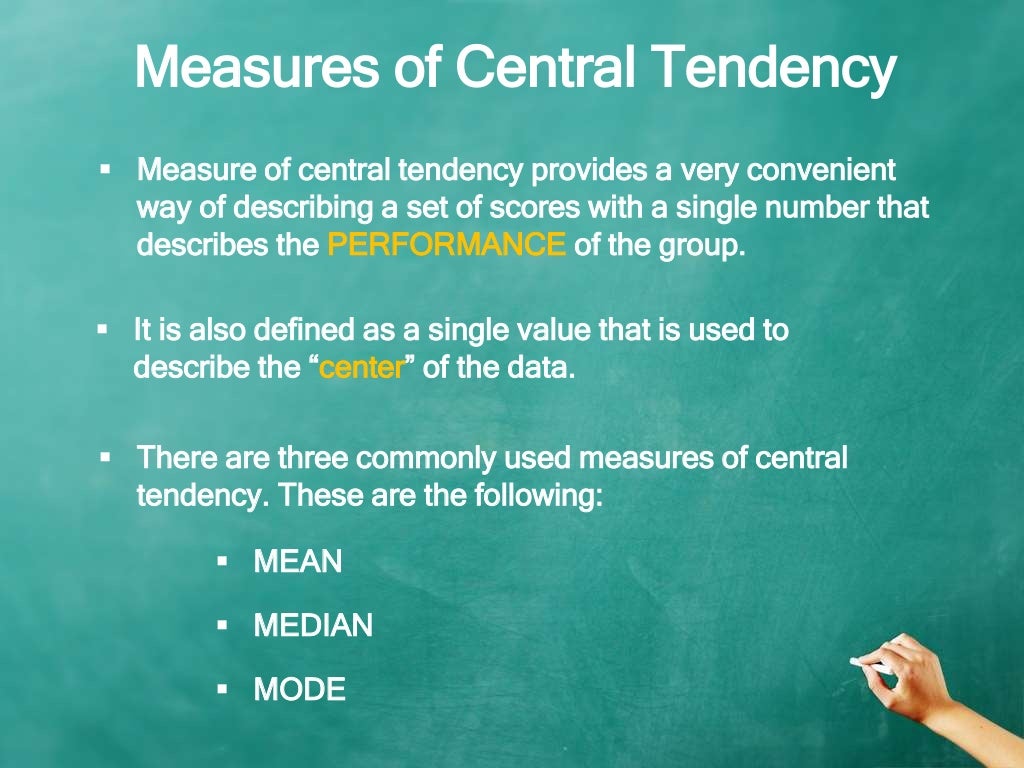 Measures of Central Tendency

▪ Measure of central tendency provides a very convenient way of describing a set of scores with a single number that describes the PERFORMANCE of the group.

▪ It is also defined as a single value that is used to describe the “center” of the data.

▪ There are three commonly used measures of central tendency. These are the following:

▪ MEAN

▪ MEDIAN

▪ MODE